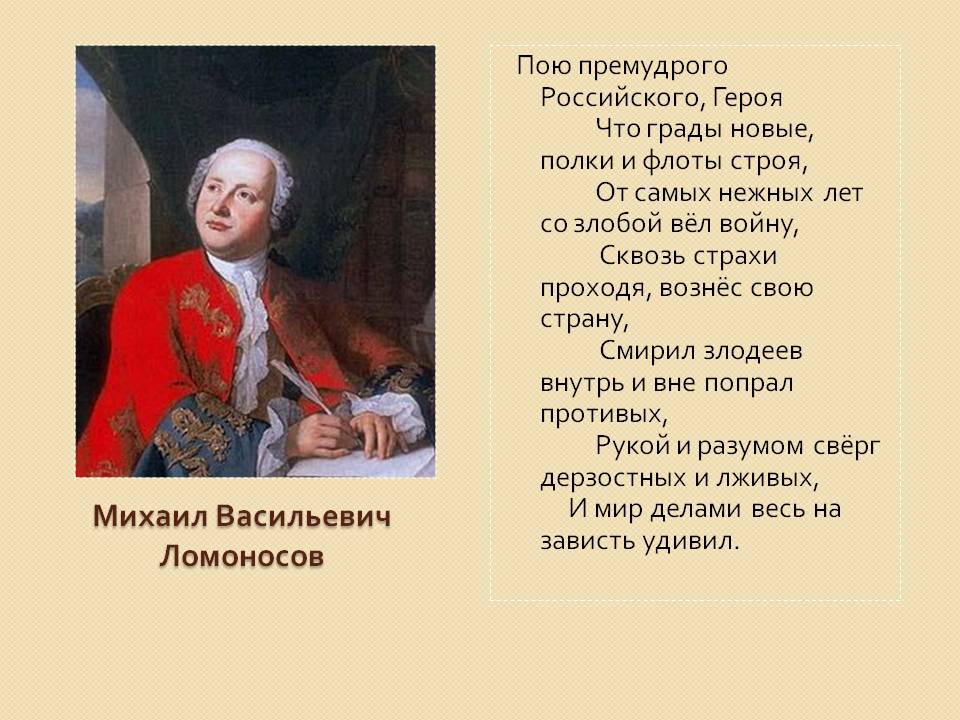 Михаил Васильевич Ломоносов

Пою премудрого Российского, Героя
Что грады новые, полки и флоты строя,
От самых нежных лет со злобой вёл войну,
Сквозь страхи проходя, вознёс свою страну,
Смирил злодеев внутрь и вне попрал противых,
Рукой и разумом свёрг дерзостных и лживых,
И мир делами весь на зависть удивил.